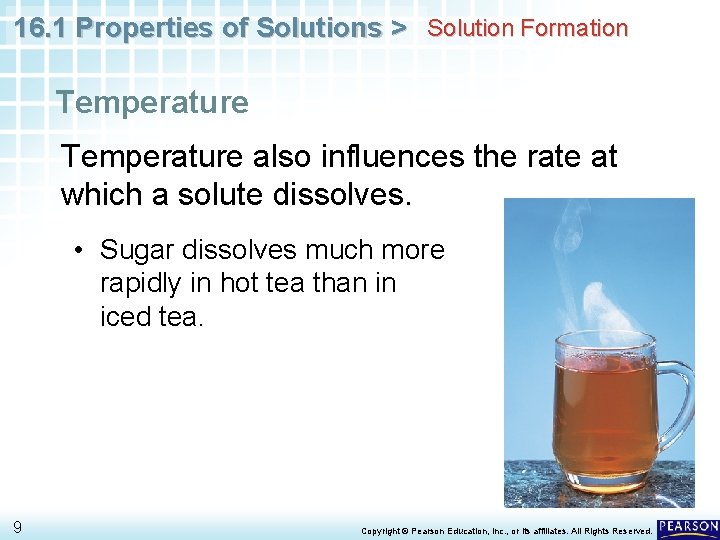 16.1 Properties of Solutions > Solution Formation

Temperature

Temperature also influences the rate at which a solute dissolves.

• Sugar dissolves much more rapidly in hot tea than in iced tea.

9

Copyright © Pearson Education, Inc., or its affiliates. All Rights Reserved.

PEARSON